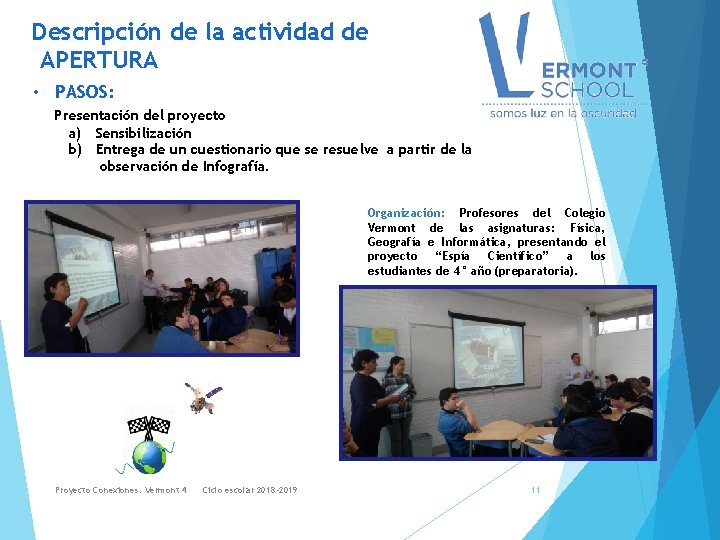 Descripción de la actividad de APERTURA

VERMONT SCHOOL
somos luz en la oscuridad

• PASOS:

Presentación del proyecto

a) Sensibilización
b) Entrega de un cuestionario que se resuelve a partir de la observación de Infografía.

Organización: Profesores del Colegio Vermont de las asignaturas: Física, Geografía e Informática, presentando el proyecto "Espía Científico" a los estudiantes de 4° año (preparatoria).

Proyecto Conexiones. Vermont 4 Ciclo escolar 2018-2019 11